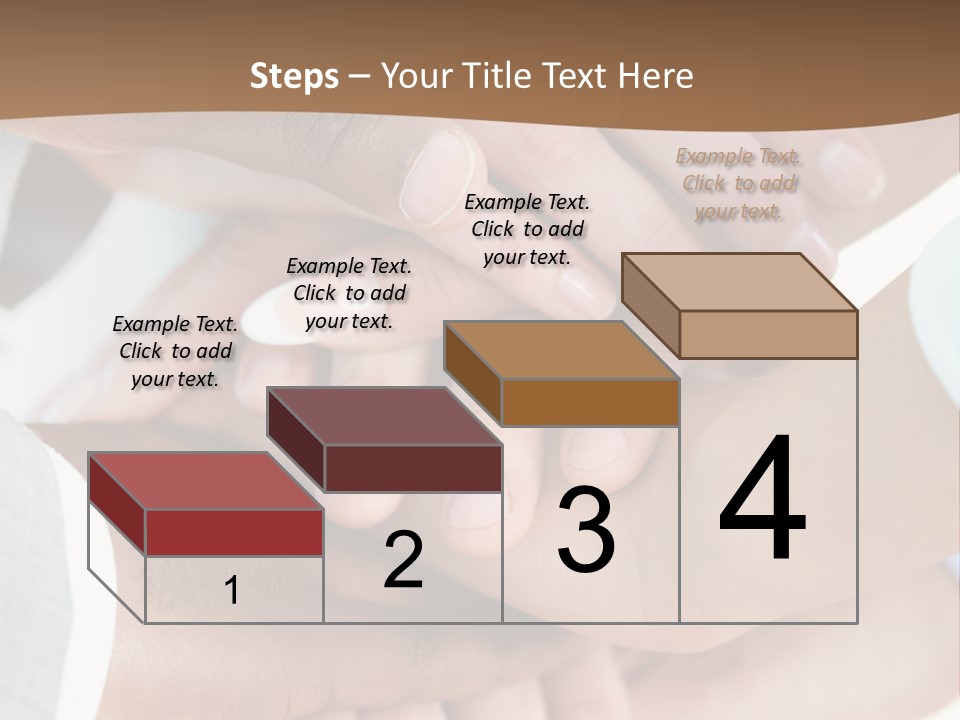 Steps – Your Title Text Here

Example Text. Click to add your text.

Example Text. Click to add your text.

Example Text. Click to add your text.

Example Text. Click to add your text.

1

2

3

4